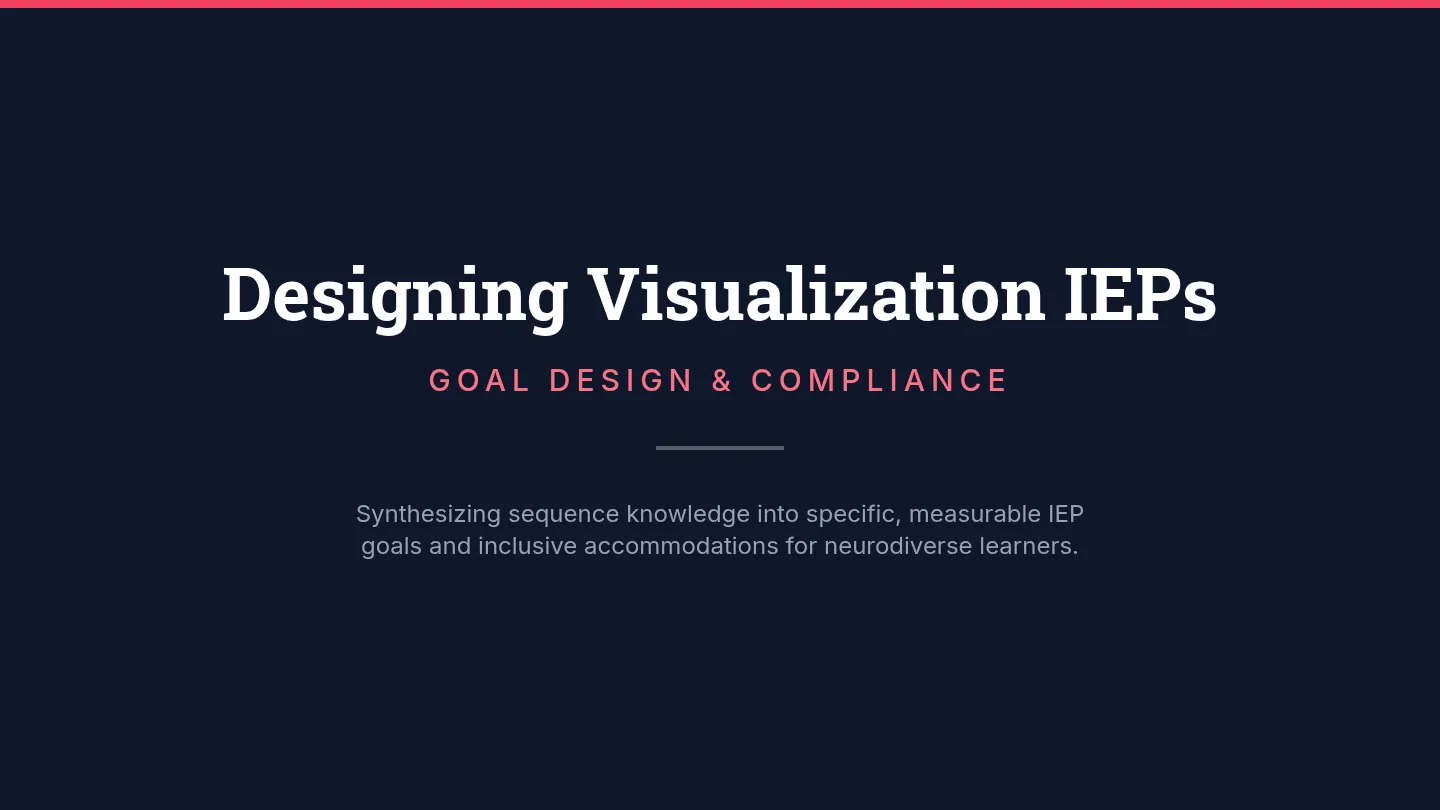 Designing Visualization IEPs

GOAL DESIGN & COMPLIANCE

Synthesizing sequence knowledge into specific, measurable IEP goals and inclusive accommodations for neurodiverse learners.